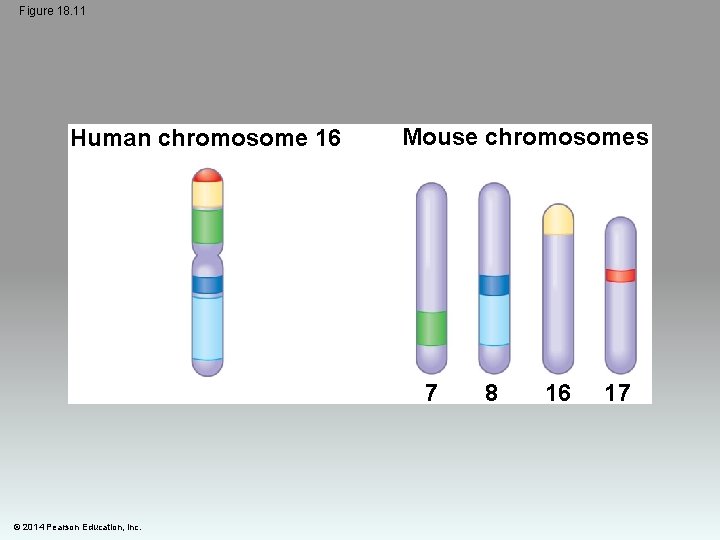 Figure 18.11

Human chromosome 16

Mouse chromosomes

7
8
16
17

© 2014 Pearson Education, Inc.